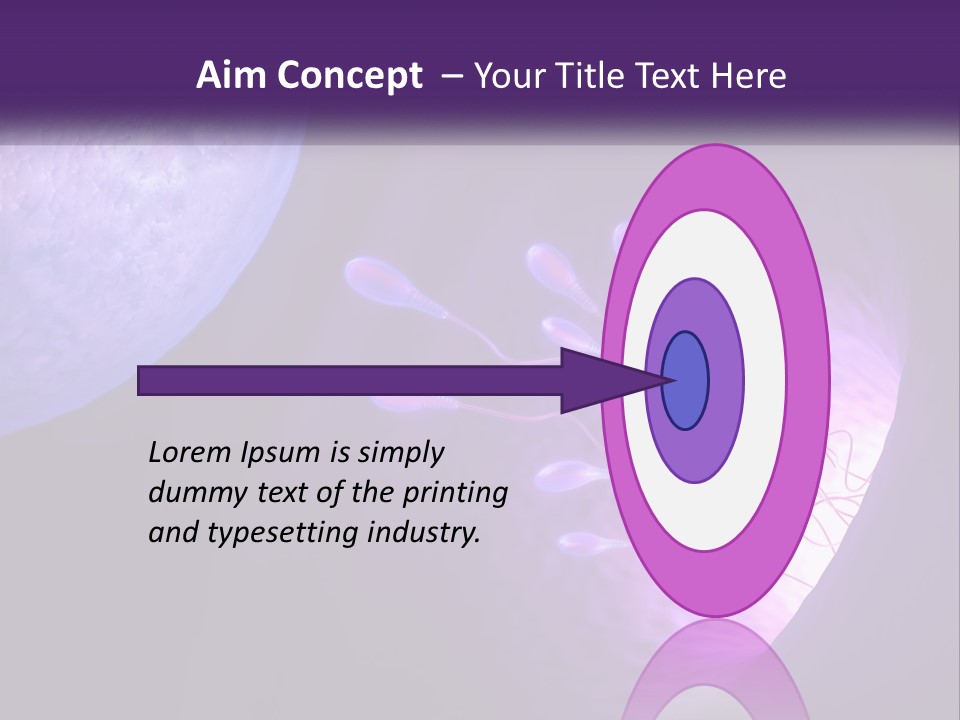 Aim Concept – Your Title Text Here

Lorem Ipsum is simply dummy text of the printing and typesetting industry.